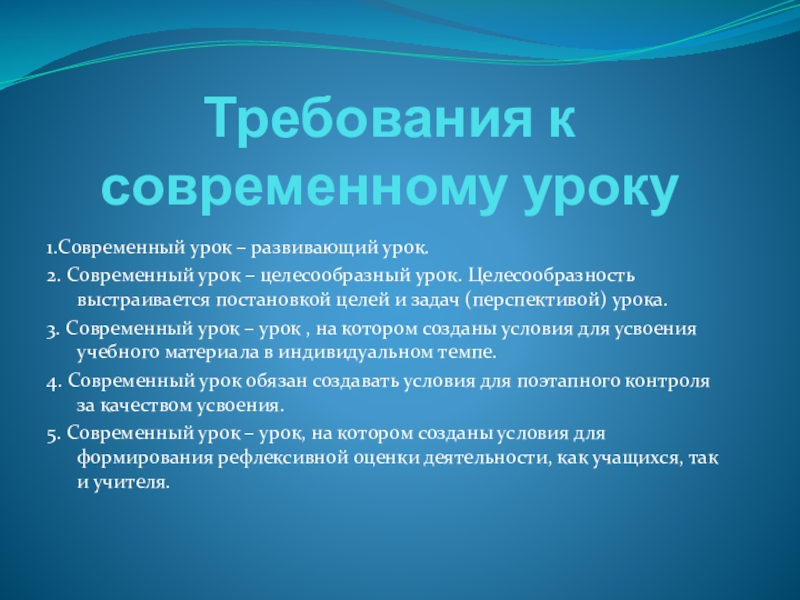 Требования к современному уроку

1.Современный урок – развивающий урок.

2. Современный урок – целесообразный урок. Целесообразность выстраивается постановкой целей и задач (перспективой) урока.

3. Современный урок – урок , на котором созданы условия для усвоения учебного материала в индивидуальном темпе.

4. Современный урок обязан создавать условия для поэтапного контроля за качеством усвоения.

5. Современный урок – урок, на котором созданы условия для формирования рефлексивной оценки деятельности, как учащихся, так и учителя.